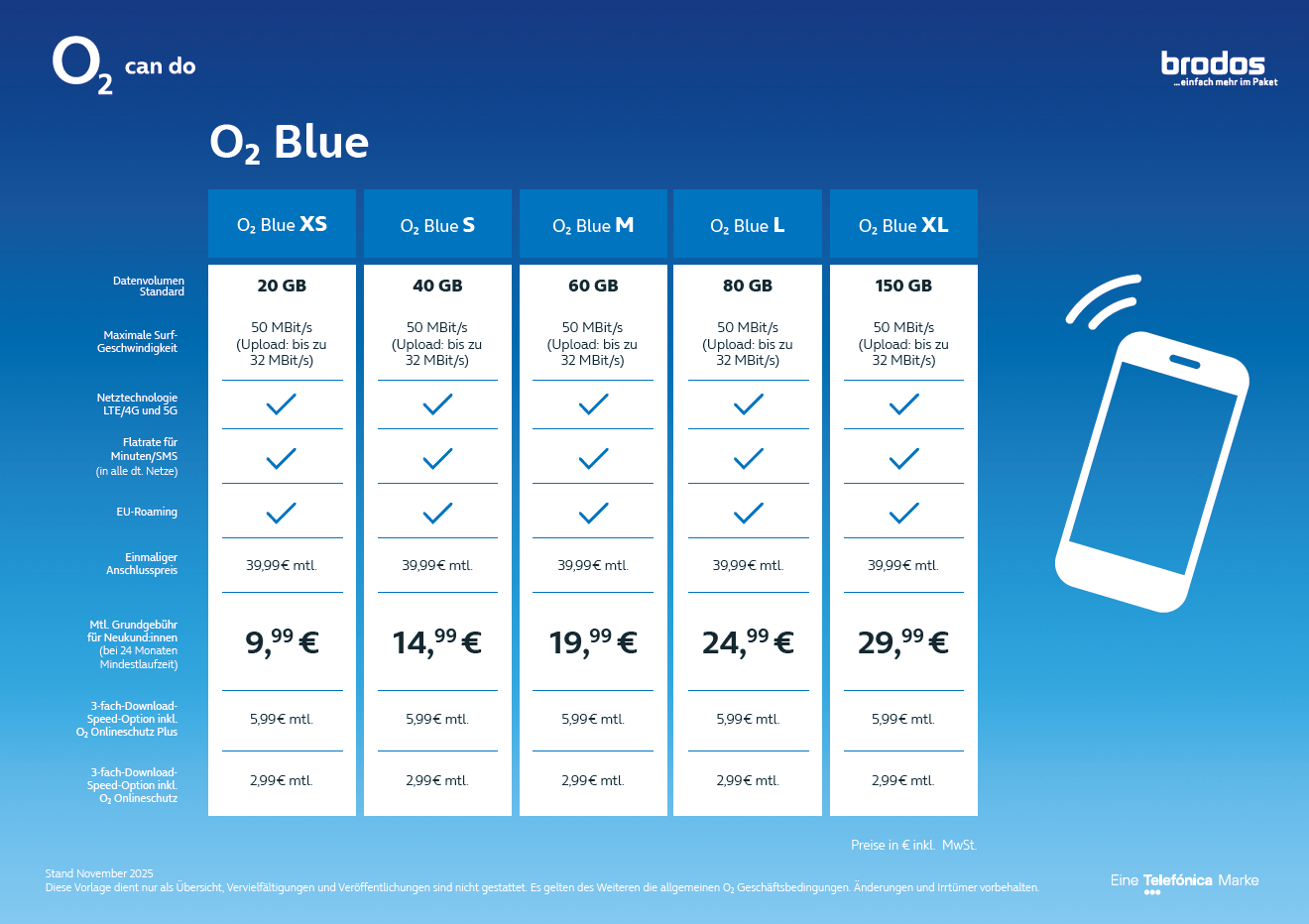 $O_2$ can do

brodos
...einfach mehr im Paket

$O_2$ Blue

| | $O_2$ Blue XS | $O_2$ Blue S | $O_2$ Blue M | $O_2$ Blue L | $O_2$ Blue XL |
|---|---|---|---|---|---|
| Datenvolumen Standard | 20 GB | 40 GB | 60 GB | 80 GB | 150 GB |
| Maximale Surf-Geschwindigkeit | 50 MBit/s (Upload: bis zu 32 MBit/s) | 50 MBit/s (Upload: bis zu 32 MBit/s) | 50 MBit/s (Upload: bis zu 32 MBit/s) | 50 MBit/s (Upload: bis zu 32 MBit/s) | 50 MBit/s (Upload: bis zu 32 MBit/s) |
| Netztechnologie LTE/4G und 5G | ✓ | ✓ | ✓ | ✓ | ✓ |
| Flatrate für Minuten/SMS (in alle dt. Netze) | ✓ | ✓ | ✓ | ✓ | ✓ |
| EU-Roaming | ✓ | ✓ | ✓ | ✓ | ✓ |
| Einmaliger Anschlusspreis | 39,99€ mtl. | 39,99€ mtl. | 39,99€ mtl. | 39,99€ mtl. | 39,99€ mtl. |
| Mtl. Grundgebühr für Neukund:innen (bei 24 Monaten Mindestlaufzeit) | 9,99 € | 14,99 € | 19,99 € | 24,99 € | 29,99 € |
| 3-fach-Download-Speed-Option inkl. $O_2$ Onlineschutz Plus | 5,99€ mtl. | 5,99€ mtl. | 5,99€ mtl. | 5,99€ mtl. | 5,99€ mtl. |
| 3-fach-Download-Speed-Option inkl. $O_2$ Onlineschutz | 2,99€ mtl. | 2,99€ mtl. | 2,99€ mtl. | 2,99€ mtl. | 2,99€ mtl. |

Preise in € inkl. MwSt.

Stand November 2025
Diese Vorlage dient nur als Übersicht, Vervielfältigungen und Veröffentlichungen sind nicht gestattet. Es gelten des Weiteren die allgemeinen $O_2$ Geschäftsbedingungen. Änderungen und Irrtümer vorbehalten.

Eine Telefónica Marke